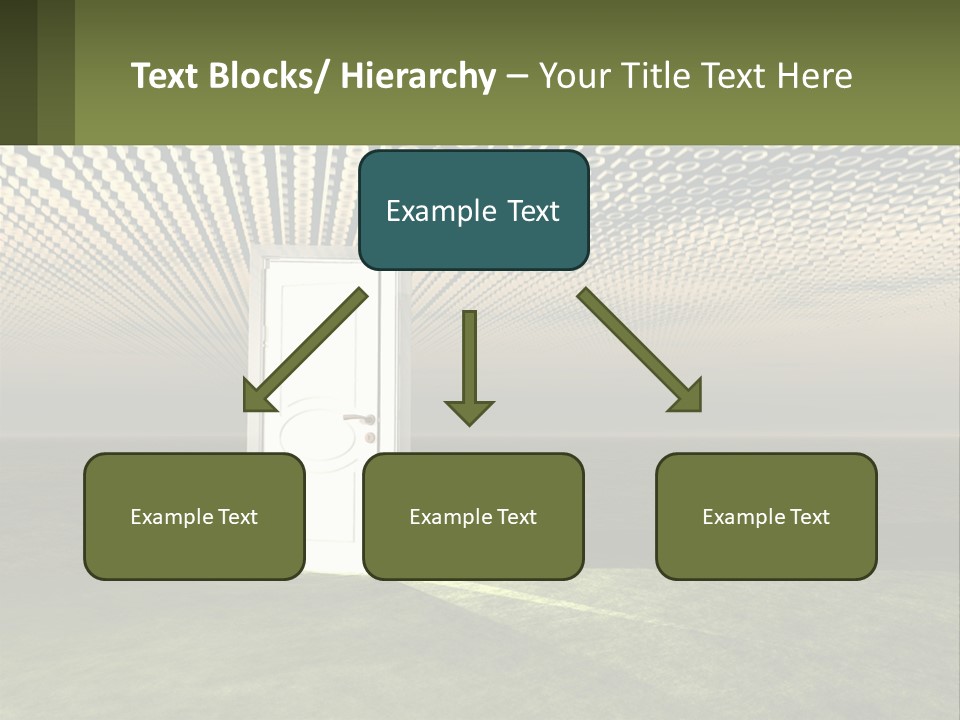 Text Blocks/ Hierarchy – Your Title Text Here

Example Text

Example Text

Example Text

Example Text